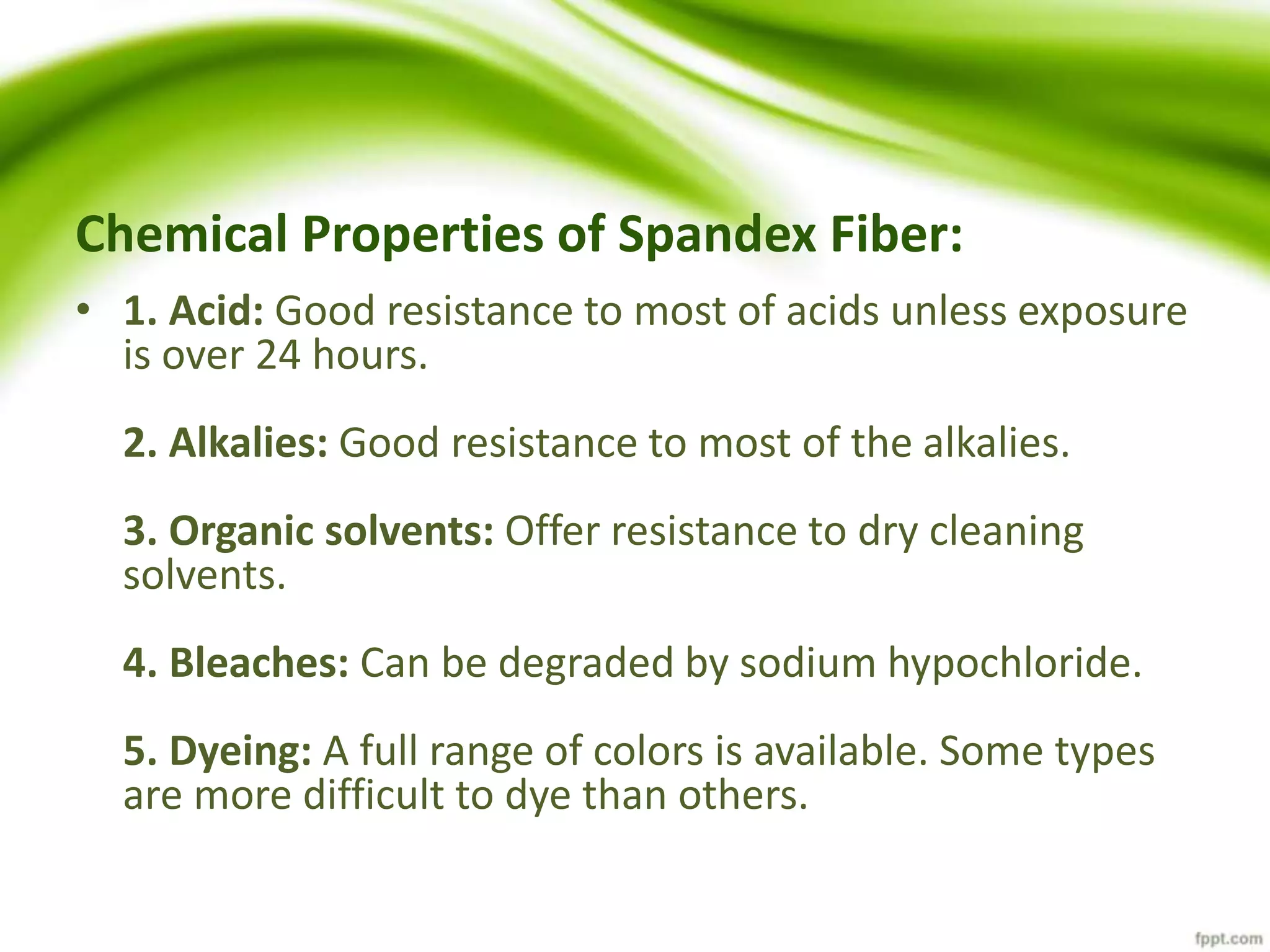 Chemical Properties of Spandex Fiber:

• 1. Acid: Good resistance to most of acids unless exposure is over 24 hours.

2. Alkalies: Good resistance to most of the alkalies.

3. Organic solvents: Offer resistance to dry cleaning solvents.

4. Bleaches: Can be degraded by sodium hypochloride.

5. Dyeing: A full range of colors is available. Some types are more difficult to dye than others.

fppt.com